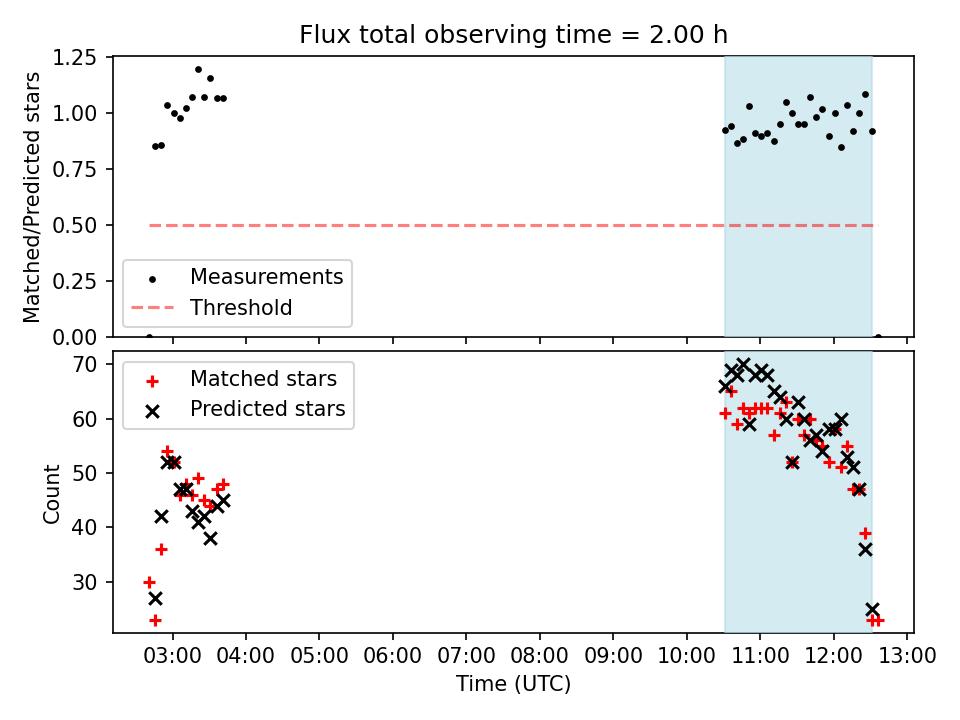 Flux total observing time = 2.00 h

Matched/Predicted stars

1.25
1.00
0.75
0.50
0.25
0.00

Measurements
Threshold

Count

70
60
50
40
30

Matched stars
Predicted stars

03:00 04:00 05:00 06:00 07:00 08:00 09:00 10:00 11:00 12:00 13:00

Time (UTC)